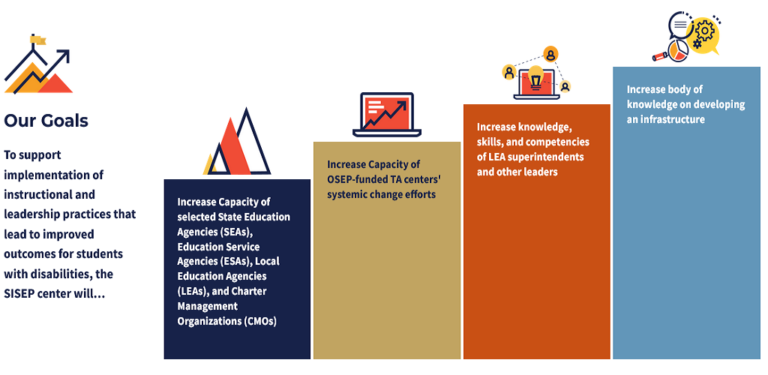 Our Goals

To support implementation of instructional and leadership practices that lead to improved outcomes for students with disabilities, the SISEP center will…

Increase Capacity of selected State Education Agencies (SEAs), Education Service Agencies (ESAs), Local Education Agencies (LEAs), and Charter Management Organizations (CMOs)

Increase Capacity of OSEP-funded TA centers' systemic change efforts

Increase knowledge, skills, and competencies of LEA superintendents and other leaders

Increase body of knowledge on developing an infrastructure